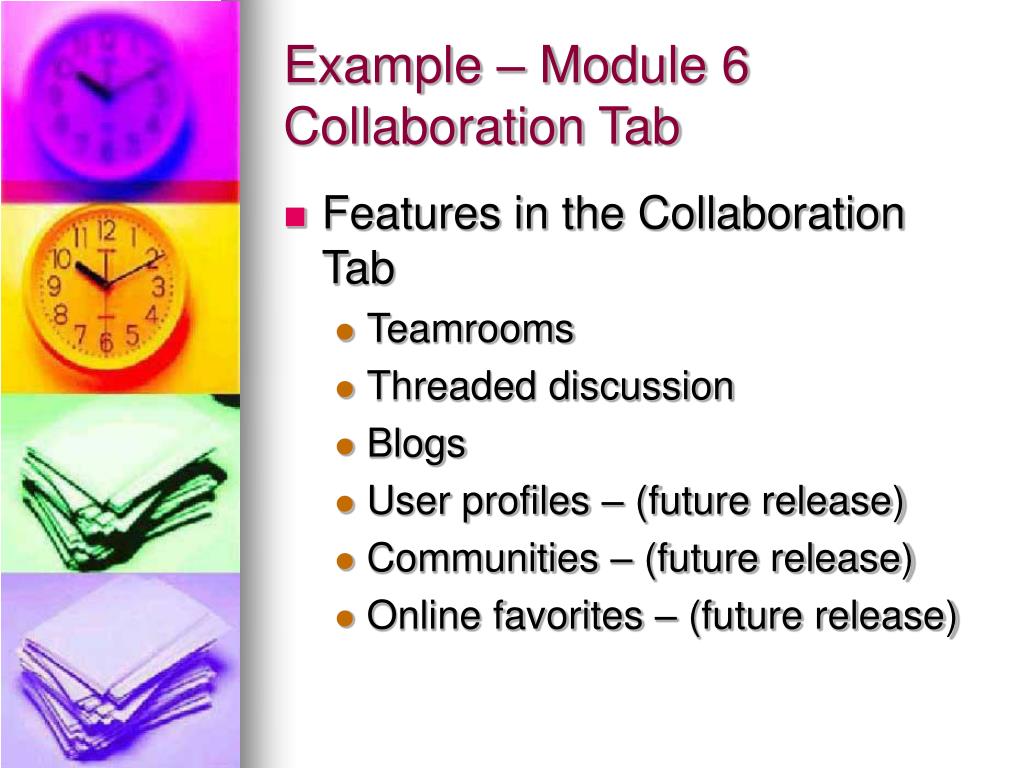 Example – Module 6 Collaboration Tab

Features in the Collaboration Tab

Teamrooms

Threaded discussion

Blogs

User profiles – (future release)

Communities – (future release)

Online favorites – (future release)